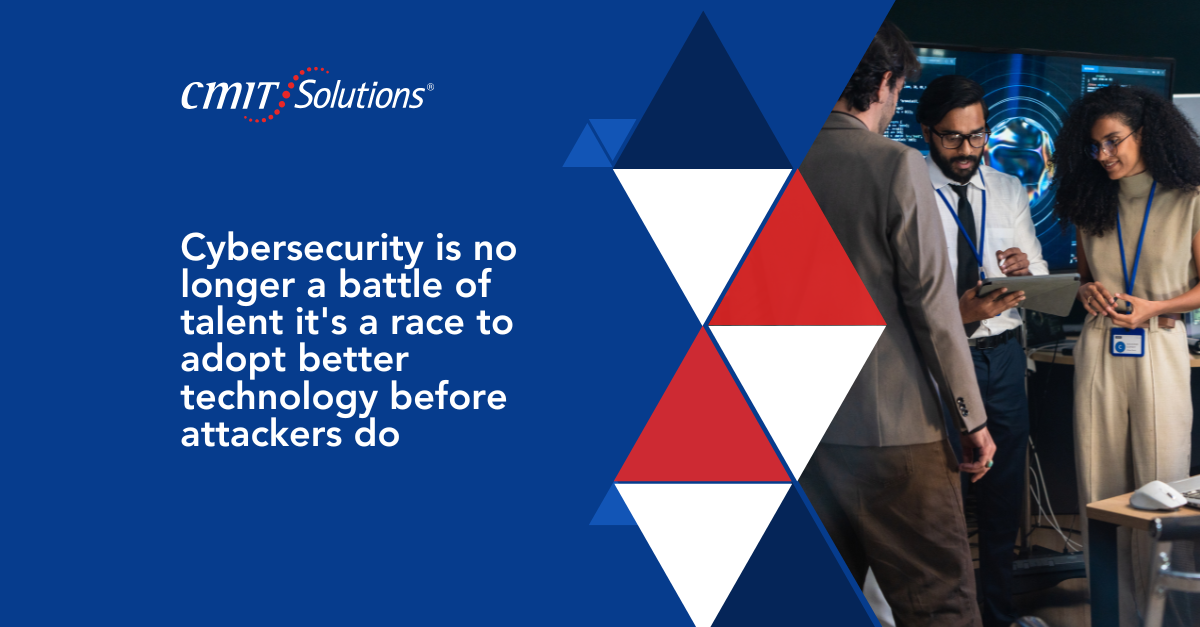 CMIT Solutions®

Cybersecurity is no longer a battle of talent it's a race to adopt better technology before attackers do